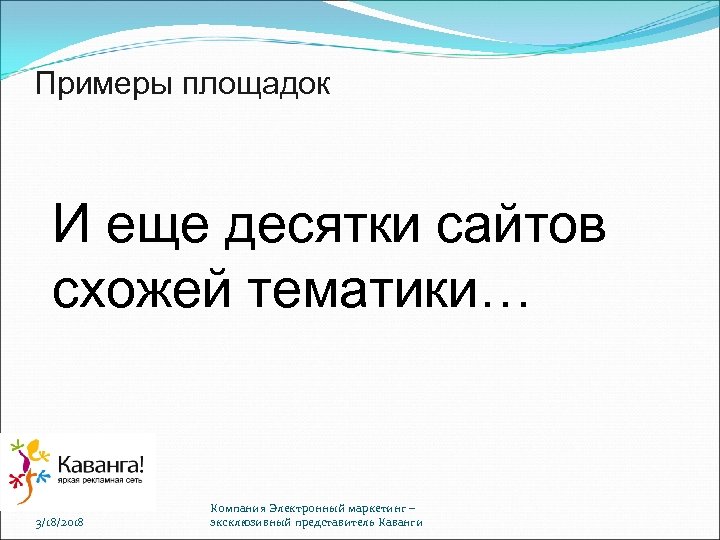 Примеры площадок

И еще десятки сайтов схожей тематики…

Каванга!
яркая рекламная сеть

3/18/2018

Компания Электронный маркетинг – эксклюзивный представитель Каванги